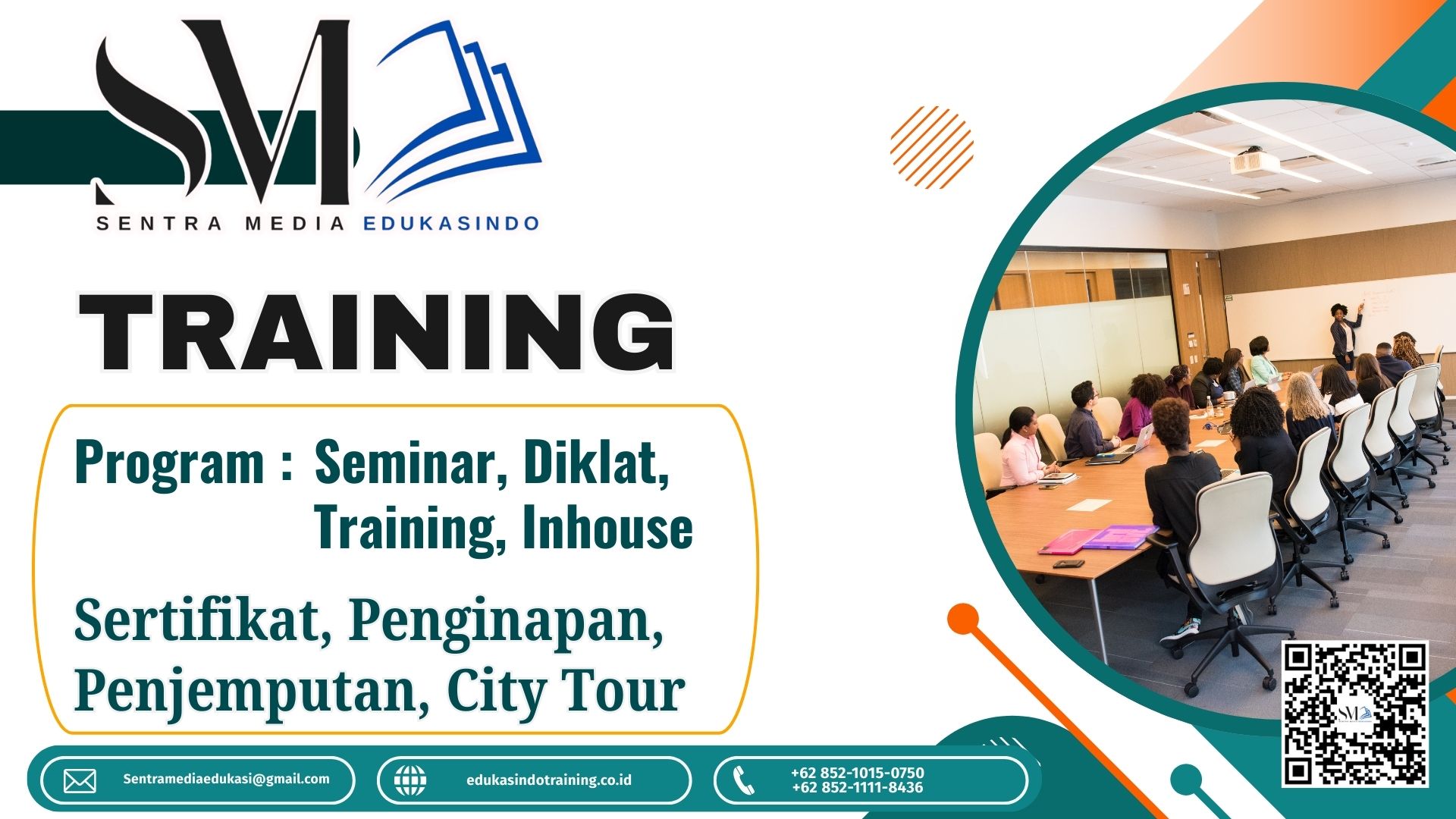 SM

SENTRA MEDIA EDUKASINDO

TRAINING

Program : Seminar, Diklat, Training, Inhouse

Sertifikat, Penginapan, Penjemputan, City Tour

Sentramediaedukasi@gmail.com

edukasindotraining.co.id

+62 852-1015-0750
+62 852-1111-8436